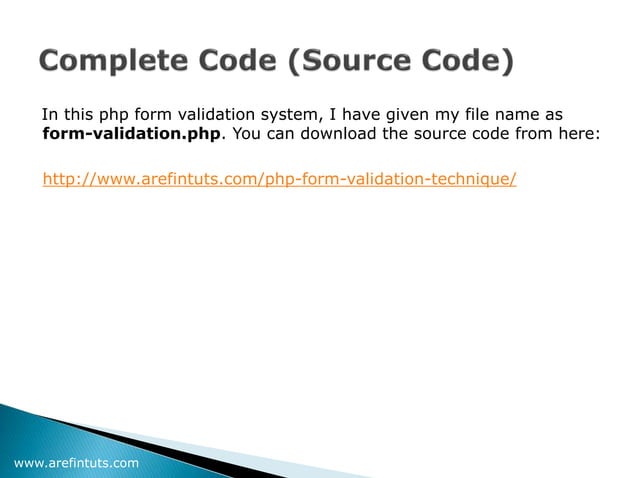 Complete Code (Source Code)

In this php form validation system, I have given my file name as form-validation.php. You can download the source code from here:

http://www.arefintuts.com/php-form-validation-technique/

www.arefintuts.com